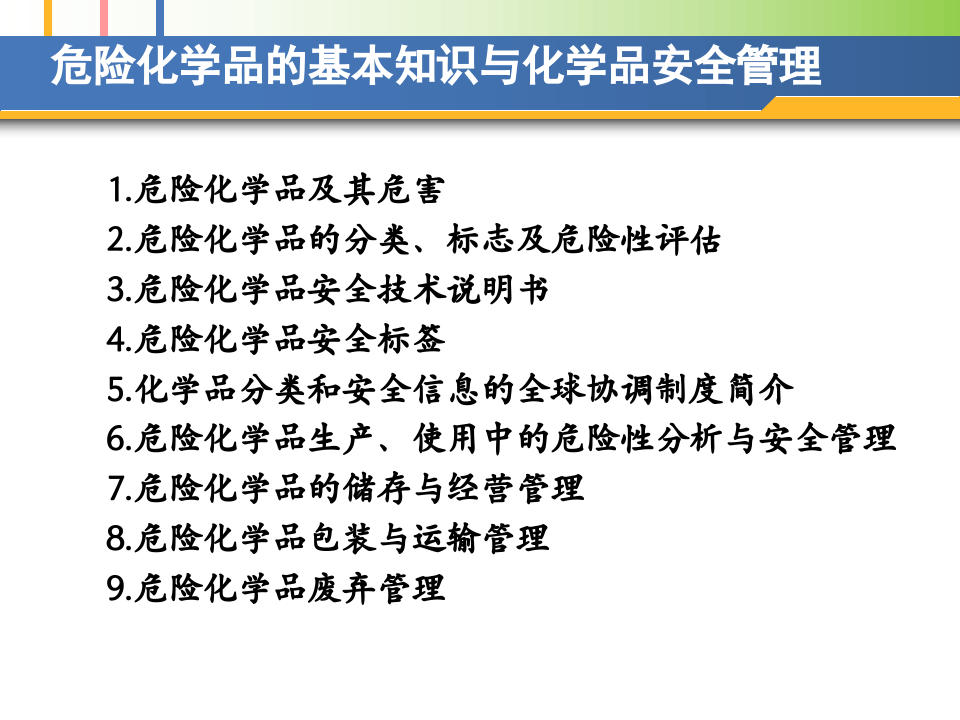 危险化学品的基本知识与化学品安全管理

1.危险化学品及其危害
2.危险化学品的分类、标志及危险性评估
3.危险化学品安全技术说明书
4.危险化学品安全标签
5.化学品分类和安全信息的全球协调制度简介
6.危险化学品生产、使用中的危险性分析与安全管理
7.危险化学品的储存与经营管理
8.危险化学品包装与运输管理
9.危险化学品废弃管理